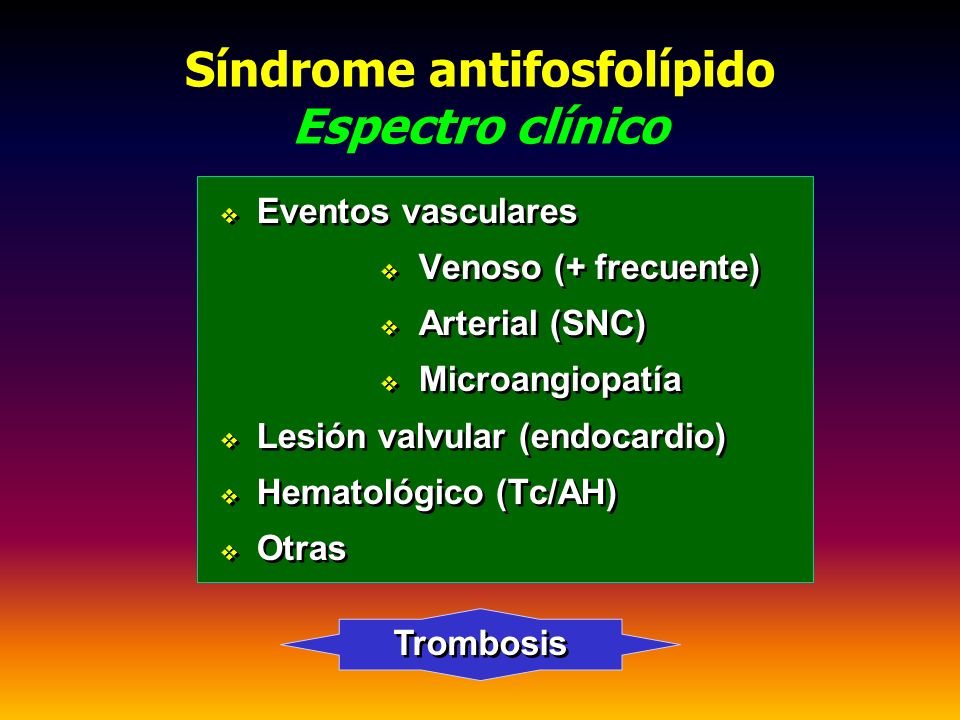 Síndrome antifosfolípido
Espectro clínico

❖ Eventos vasculares
❖ Venoso (+ frecuente)
❖ Arterial (SNC)
❖ Microangiopatía
❖ Lesión valvular (endocardio)
❖ Hematológico (Tc/AH)
❖ Otras

Trombosis